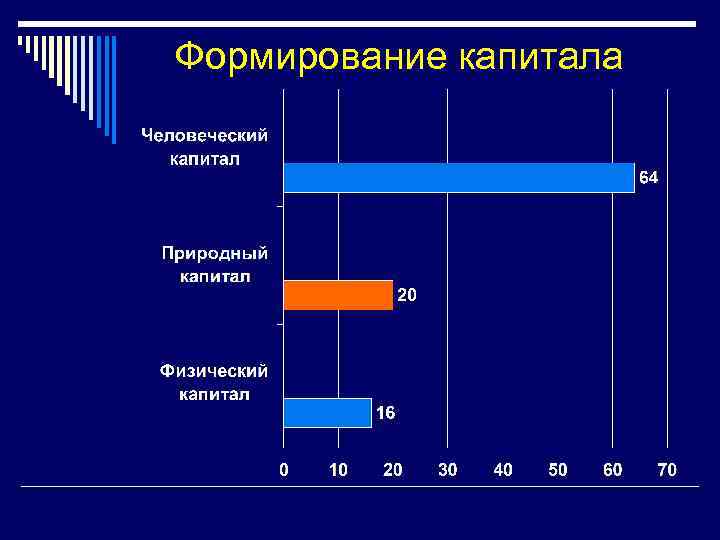 Формирование капитала

Человеческий капитал

64

Природный капитал

20

Физический капитал

16

0 10 20 30 40 50 60 70